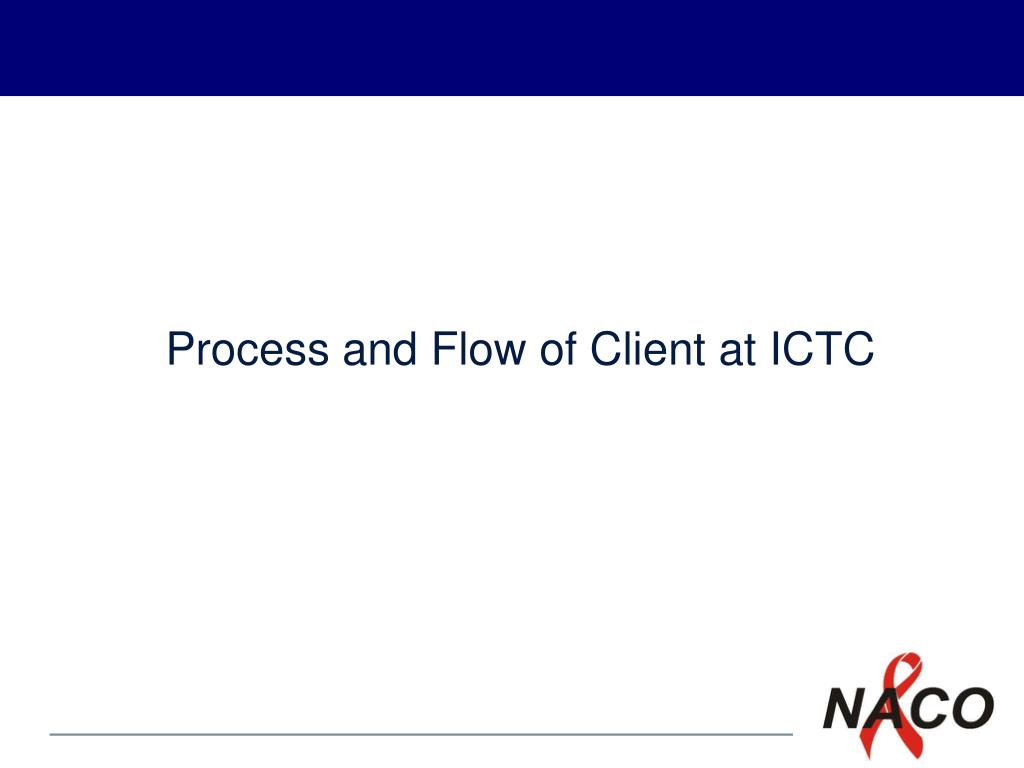 Process and Flow of Client at ICTC

NACO